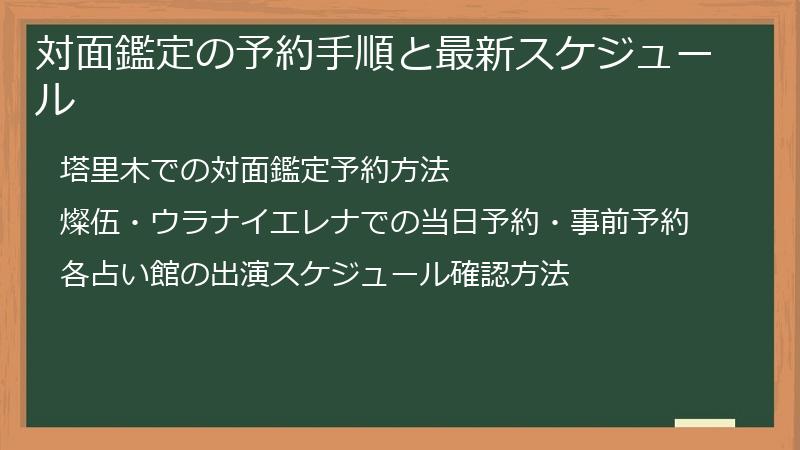 対面鑑定の予約手順と最新スケジュール

塔里木での対面鑑定予約方法

燦伍・ウラナイエレナでの当日予約・事前予約

各占い館の出演スケジュール確認方法